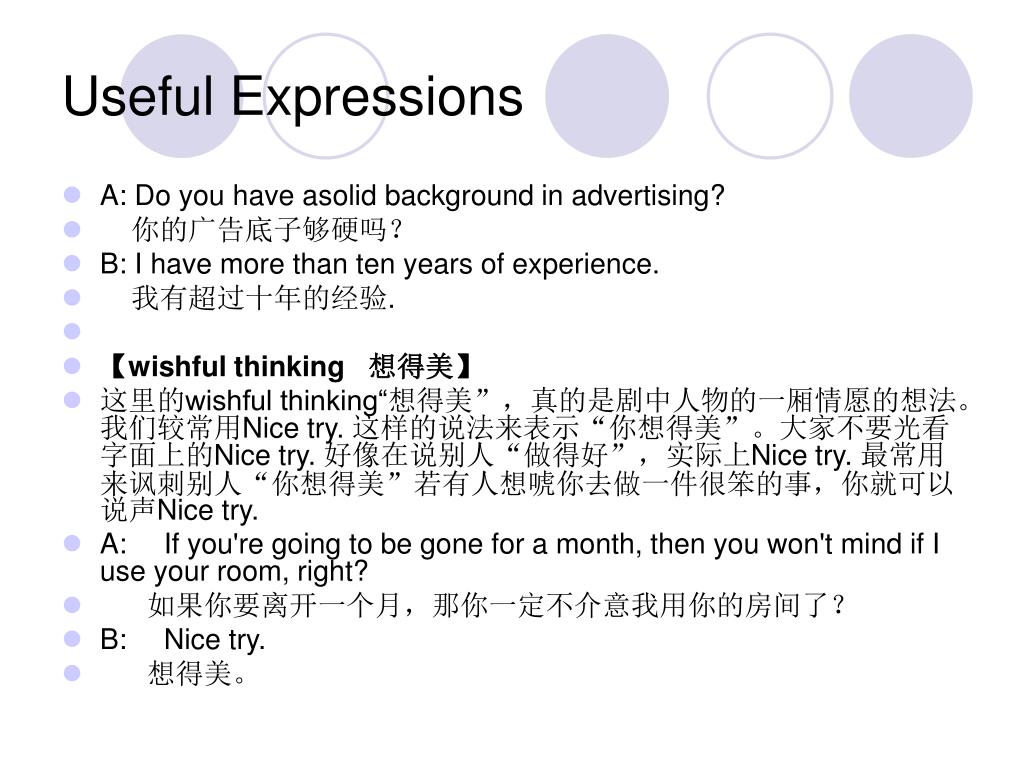 Useful Expressions

A: Do you have asolid background in advertising?

你的广告底子够硬吗？

B: I have more than ten years of experience.

我有超过十年的经验.

【wishful thinking 想得美】

这里的wishful thinking“想得美”，真的是剧中人物的一厢情愿的想法。我们较常用Nice try. 这样的说法来表示“你想得美”。大家不要光看字面上的Nice try. 好像在说别人“做得好”，实际上Nice try. 最常用来讽刺别人“你想得美”若有人想唬你去做一件很笨的事，你就可以说声Nice try.

A: If you're going to be gone for a month, then you won't mind if I use your room, right?

如果你要离开一个月，那你一定不介意我用你的房间了？

B: Nice try.

想得美。